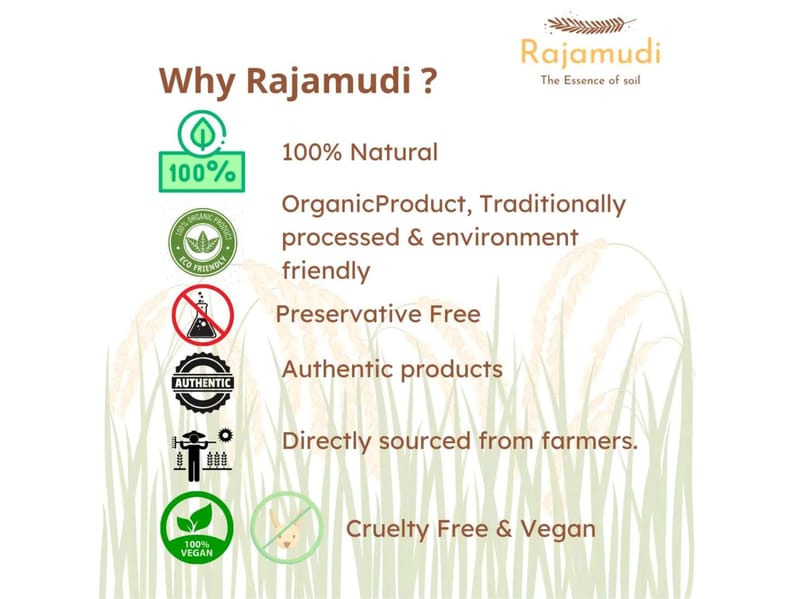 Rajamudi
The Essence of soil

Why Rajamudi ?

100%

100% Natural

100% ORGANIC PRODUCT
ECO FRIENDLY

OrganicProduct, Traditionally processed & environment friendly

Preservative Free

AUTHENTIC

Authentic products

Directly sourced from farmers.

100%
VEGAN

Cruelty Free & Vegan